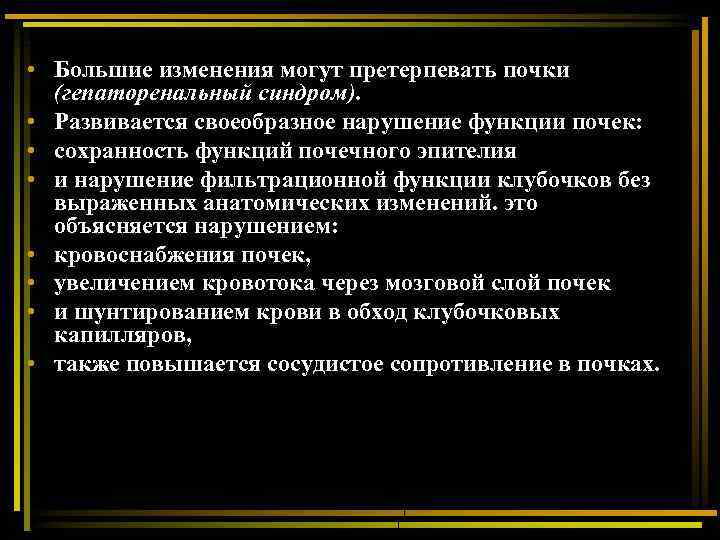 • Большие изменения могут претерпевать почки (гепаторенальный синдром).
• Развивается своеобразное нарушение функции почек:
• сохранность функций почечного эпителия
• и нарушение фильтрационной функции клубочков без выраженных анатомических изменений. это объясняется нарушением:
• кровоснабжения почек,
• увеличением кровотока через мозговой слой почек
• и шунтированием крови в обход клубочковых капилляров,
• также повышается сосудистое сопротивление в почках.